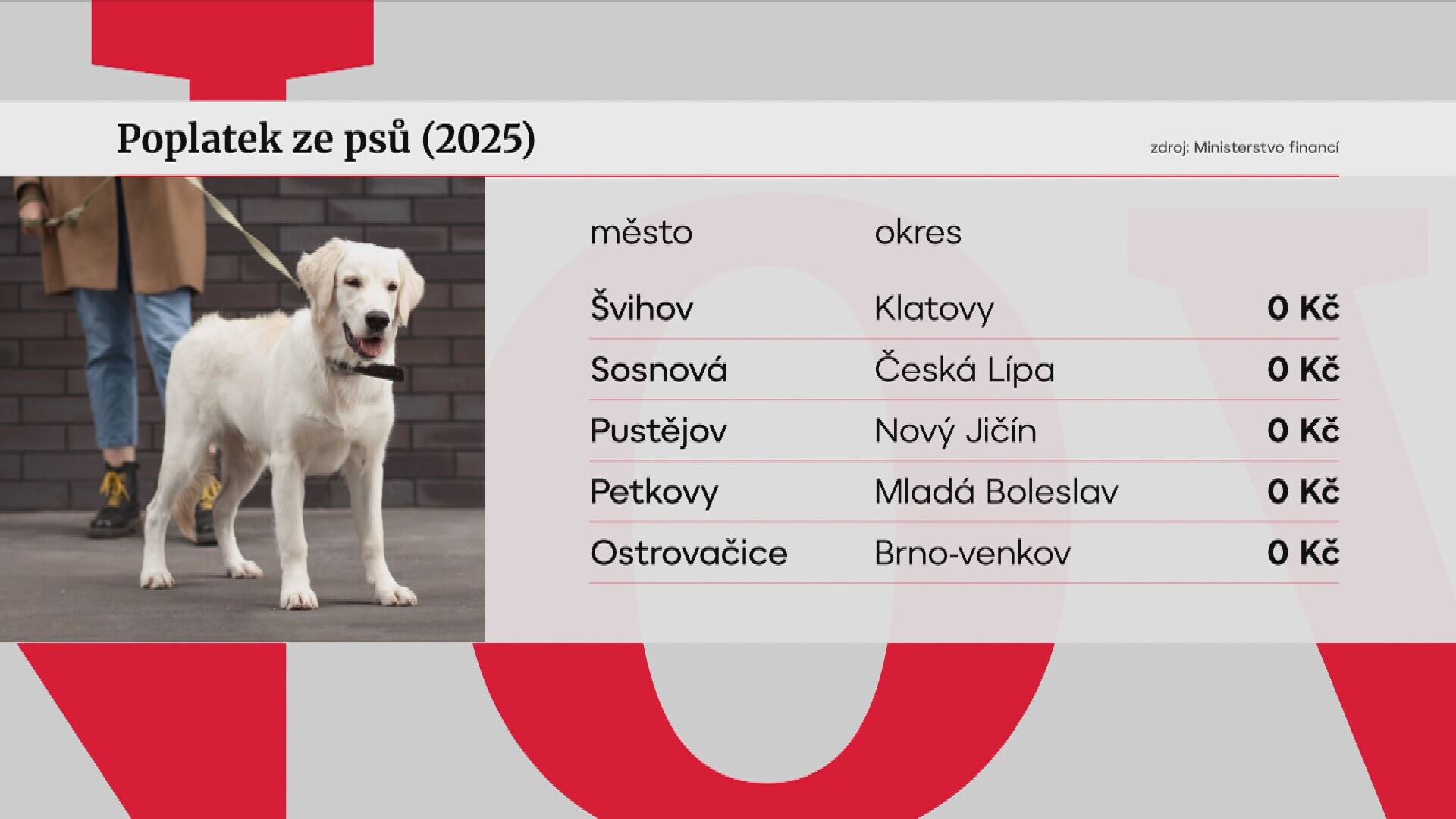 Poplatek ze psů (2025)

zdroj: Ministerstvo financí

| město | okres | |
|---|---|---|
| Švihov | Klatovy | 0 Kč |
| Sosnová | Česká Lípa | 0 Kč |
| Pustějov | Nový Jičín | 0 Kč |
| Petkovy | Mladá Boleslav | 0 Kč |
| Ostrovačice | Brno-venkov | 0 Kč |